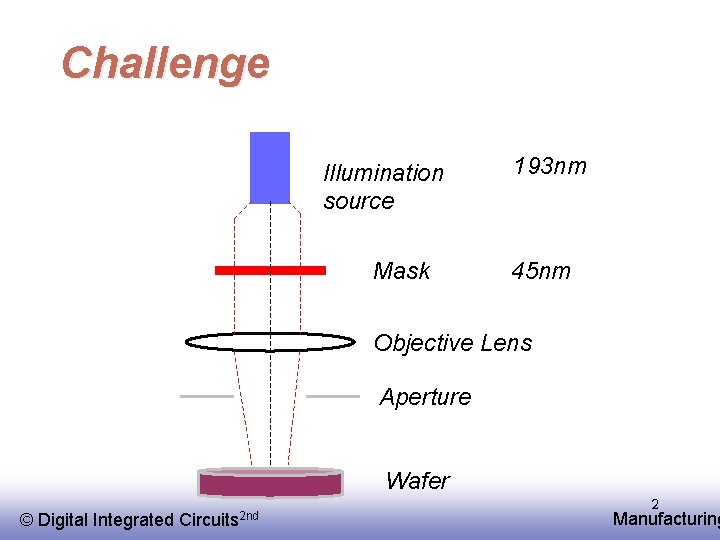 Challenge

Illumination source

193nm

Mask

45nm

Objective Lens

Aperture

Wafer

© Digital Integrated Circuits$^{2nd}$

2

Manufacturing